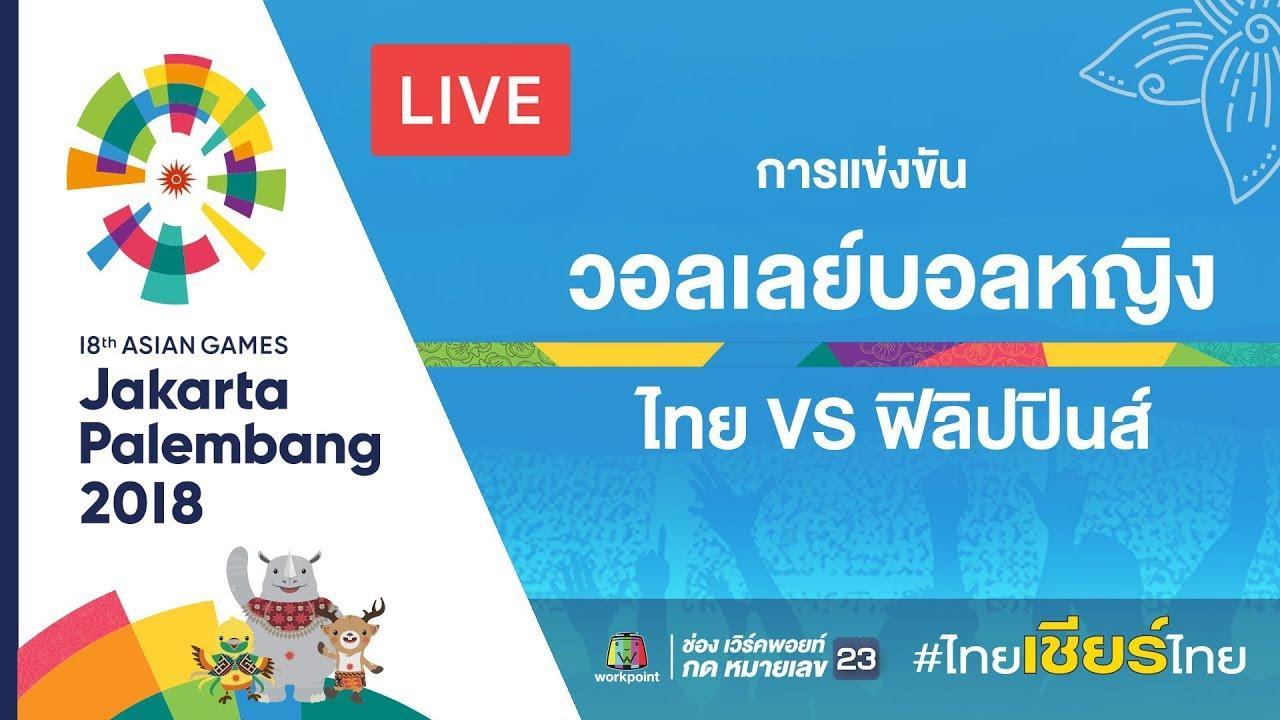 LIVE

การแข่งขัน

วอลเลย์บอลหญิง

ไทย VS ฟิลิปปินส์

18th ASIAN GAMES
Jakarta Palembang 2018

workpoint
ช่อง เวิร์คพอยท์ กด หมายเลข 23

#ไทยเชียร์ไทย